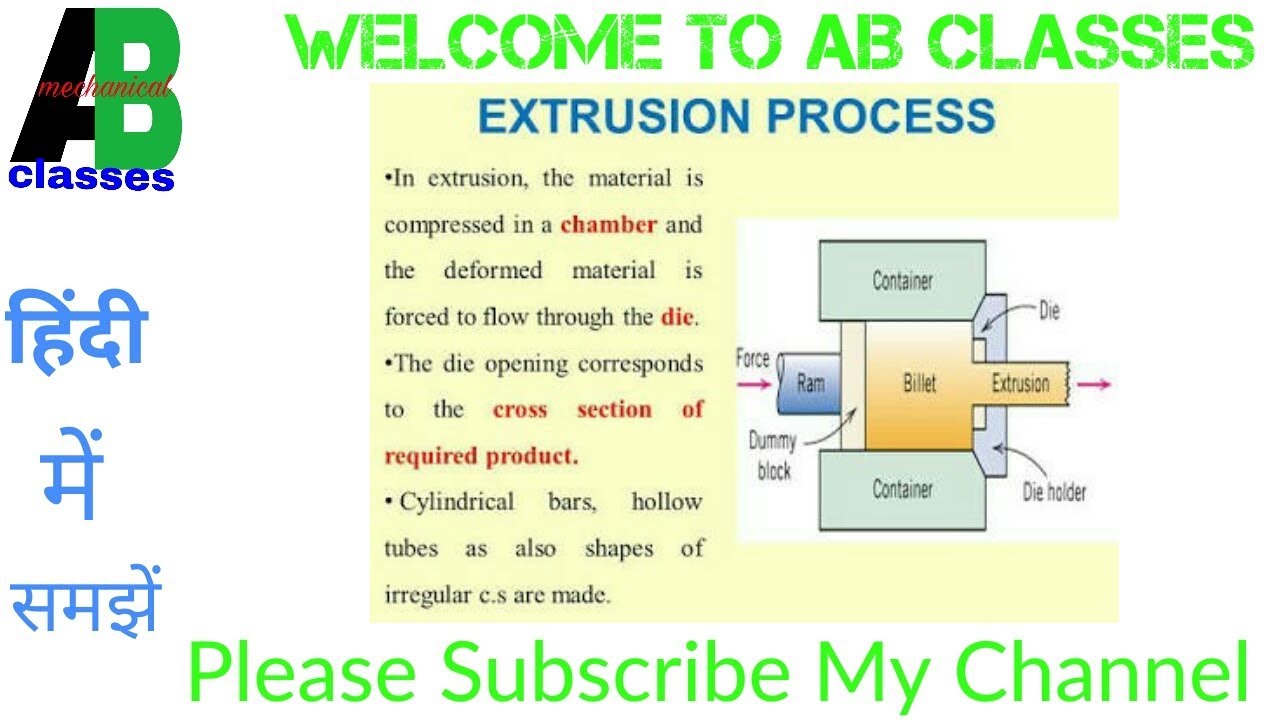 AB
mechanical
classes

WELCOME TO AB CLASSES

हिंदी में समझें

EXTRUSION PROCESS

•In extrusion, the material is compressed in a chamber and the deformed material is forced to flow through the die.

•The die opening corresponds to the cross section of required product.

• Cylindrical bars, hollow tubes as also shapes of irregular c.s are made.

Container
Die
Force
Ram
Billet
Extrusion
Dummy block
Container
Die holder

Please Subscribe My Channel